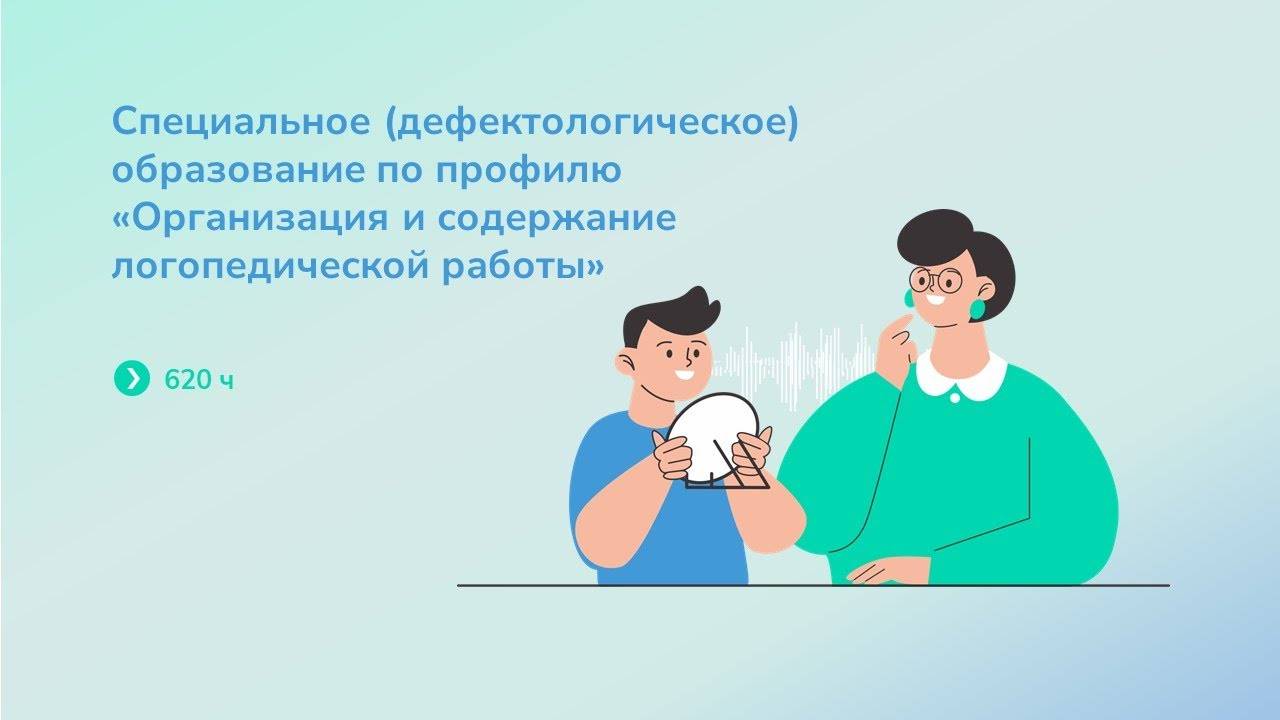 Специальное (дефектологическое) образование по профилю «Организация и содержание логопедической работы»

620 ч